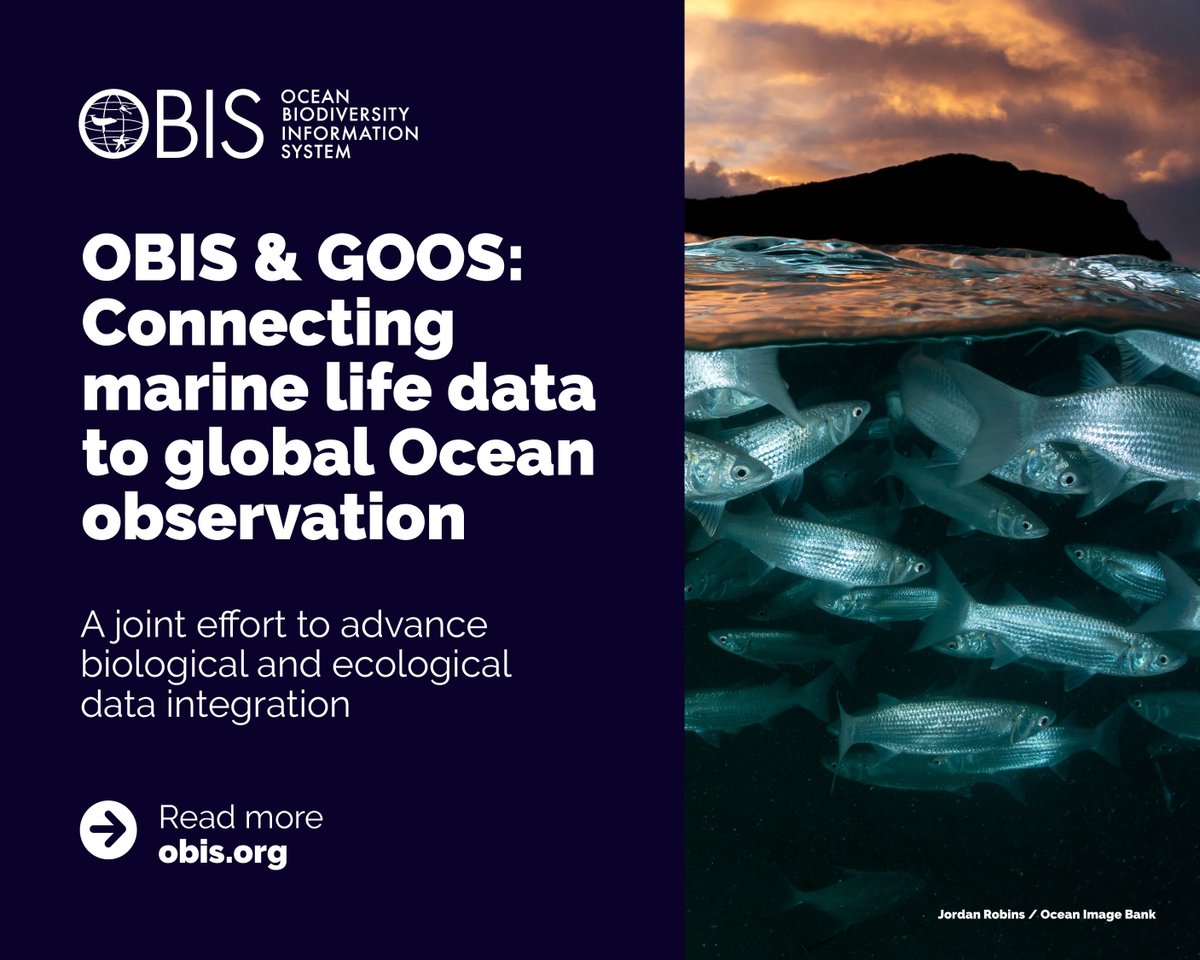 OBIS OCEAN BIODIVERSITY INFORMATION SYSTEM

OBIS & GOOS: Connecting marine life data to global Ocean observation

A joint effort to advance biological and ecological data integration

Read more
obis.org

Jordan Robins / Ocean Image Bank